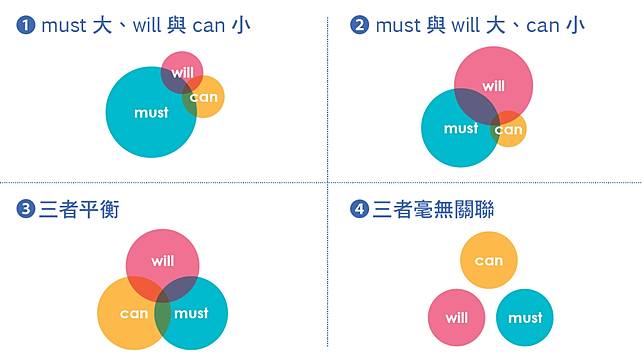 ❶ must 大、will 與 can 小

will
can
must

❷ must 與 will 大、can 小

will
must
can

❸ 三者平衡

will
can
must

❹ 三者毫無關聯

can
will
must